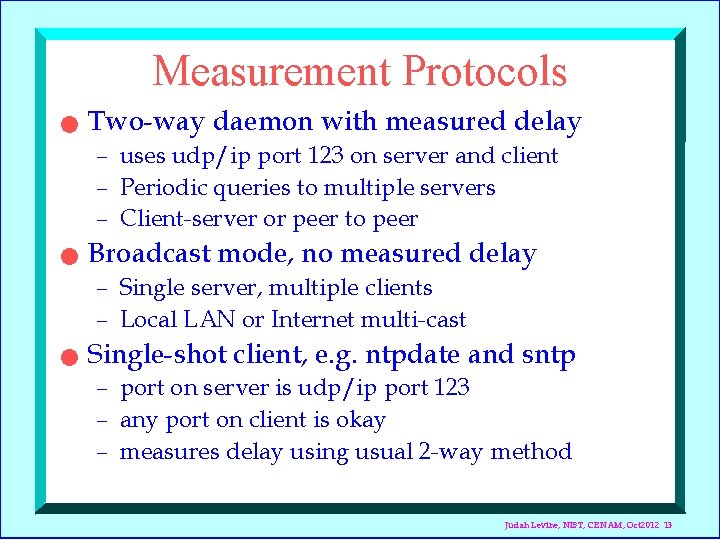 Measurement Protocols

● Two-way daemon with measured delay
– uses udp/ip port 123 on server and client
– Periodic queries to multiple servers
– Client-server or peer to peer

● Broadcast mode, no measured delay
– Single server, multiple clients
– Local LAN or Internet multi-cast

● Single-shot client, e.g. ntpdate and sntp
– port on server is udp/ip port 123
– any port on client is okay
– measures delay using usual 2-way method

Judah Levine, NIST, CENAM, Oct2012 13